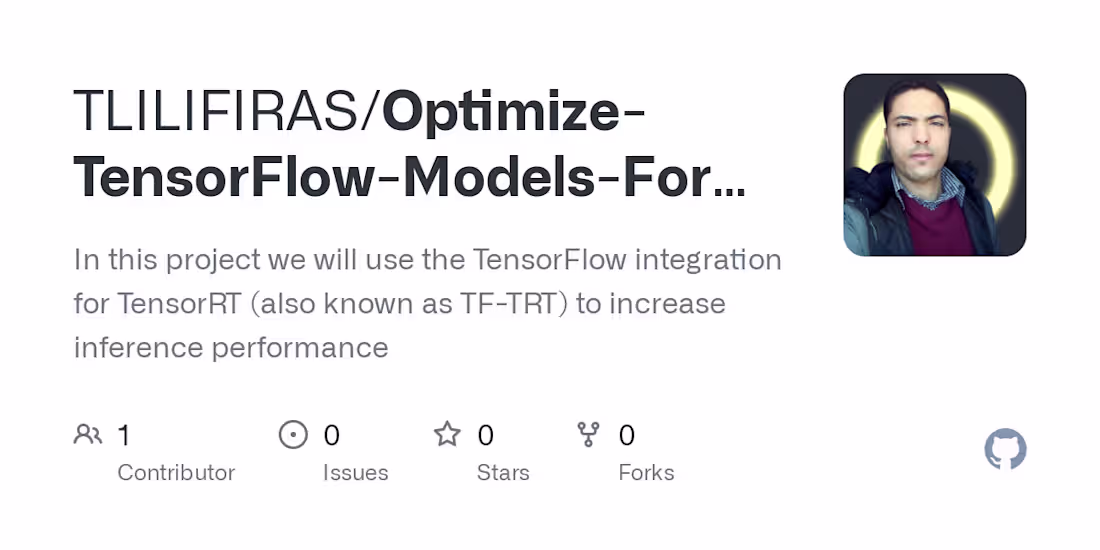 TLILIFIRAS/Optimize-TensorFlow-Models-For...

In this project we will use the TensorFlow integration for TensorRT (also known as TF-TRT) to increase inference performance

1 Contributor

0 Issues

0 Stars

0 Forks